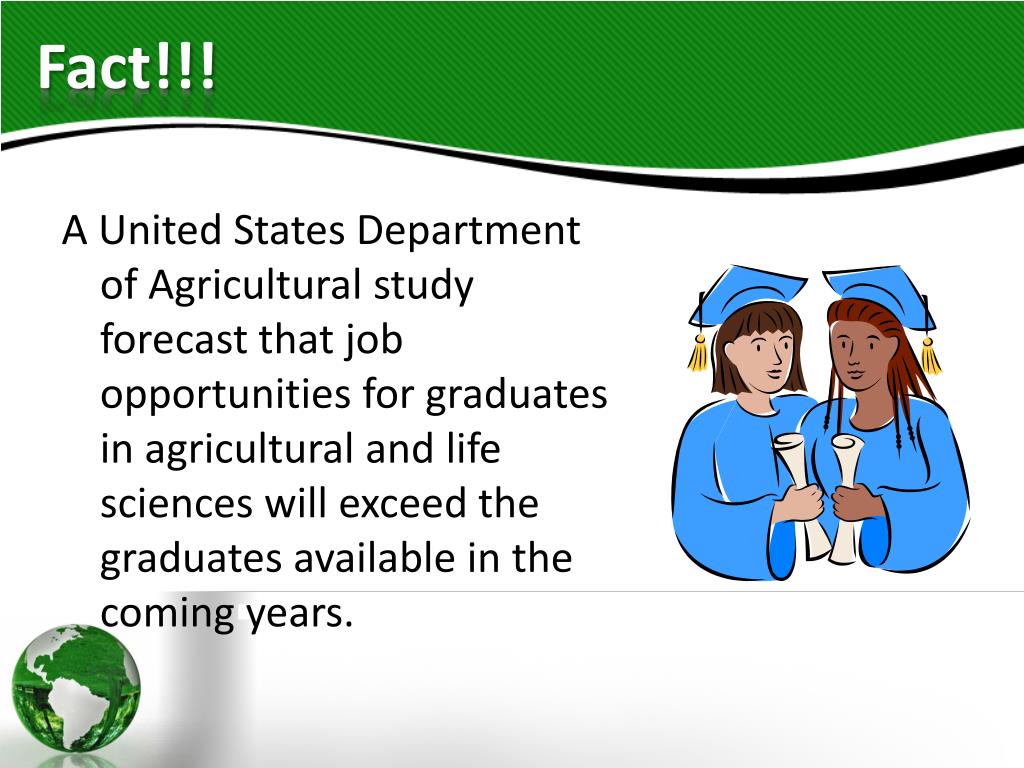 Fact!!!

A United States Department of Agricultural study forecast that job opportunities for graduates in agricultural and life sciences will exceed the graduates available in the coming years.